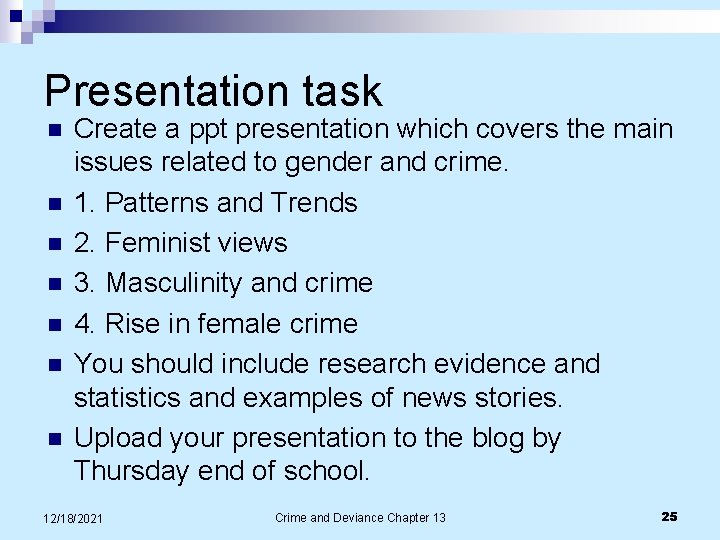 Presentation task

- Create a ppt presentation which covers the main issues related to gender and crime.
- 1. Patterns and Trends
- 2. Feminist views
- 3. Masculinity and crime
- 4. Rise in female crime
- You should include research evidence and statistics and examples of news stories.
- Upload your presentation to the blog by Thursday end of school.

12/18/2021

Crime and Deviance Chapter 13

25